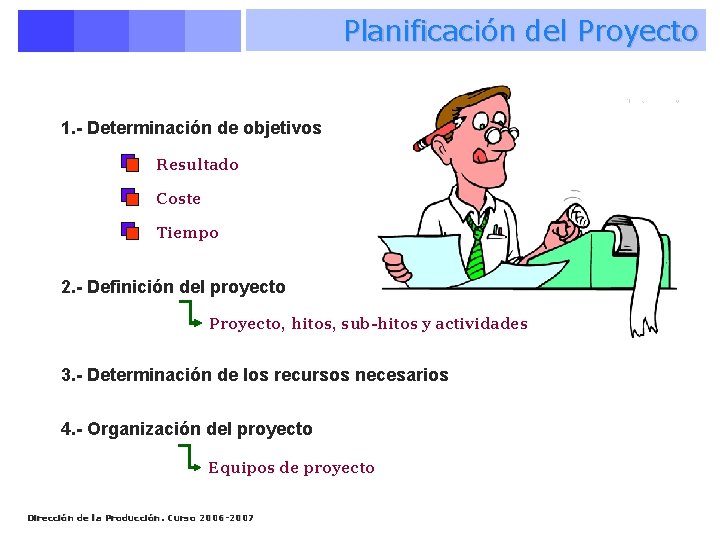 Planificación del Proyecto

1.- Determinación de objetivos

Resultado

Coste

Tiempo

2.- Definición del proyecto

Proyecto, hitos, sub-hitos y actividades

3.- Determinación de los recursos necesarios

4.- Organización del proyecto

Equipos de proyecto

Dirección de la Producción. Curso 2006-2007